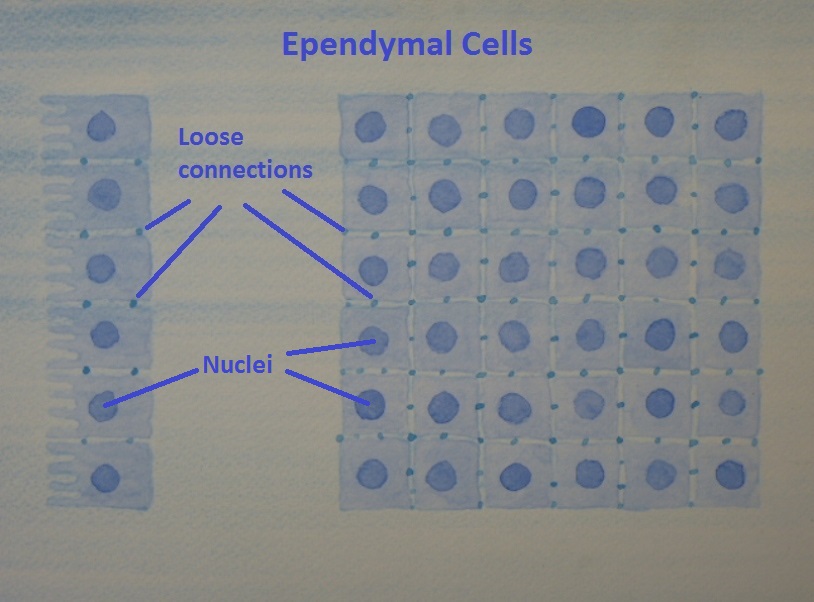 Ependymal Cells

Loose connections

Nuclei